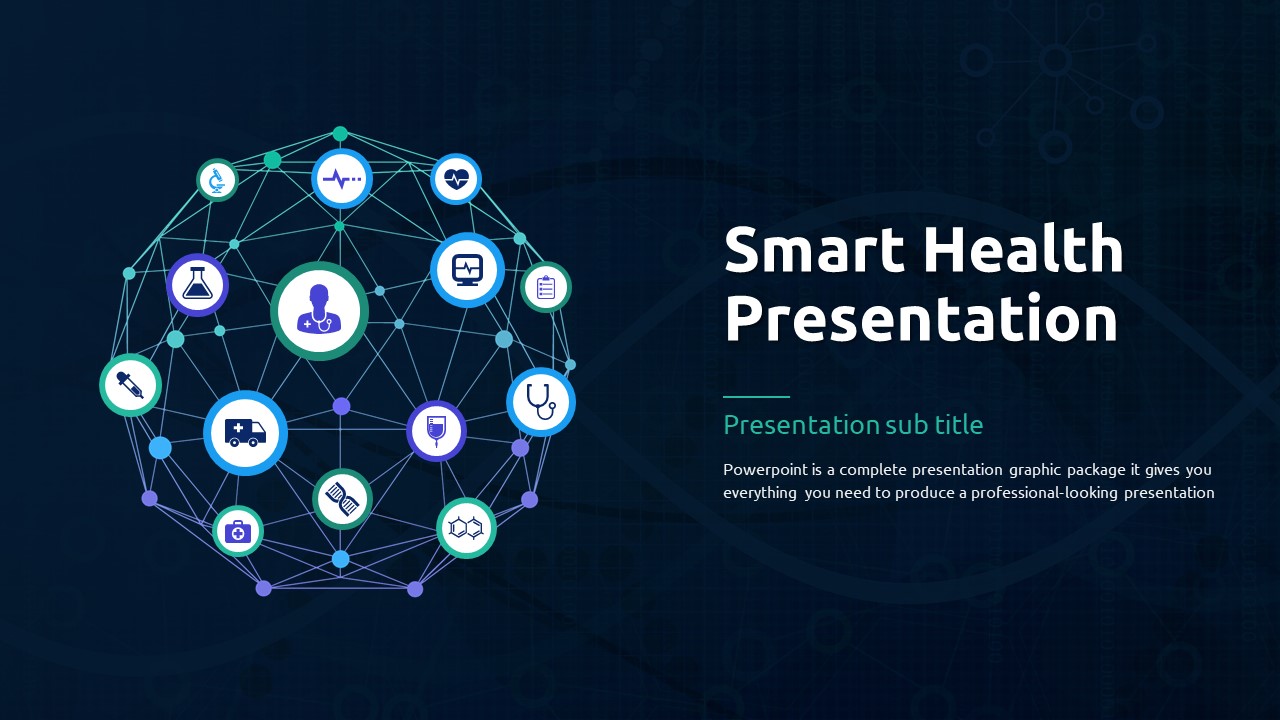 Smart Health Presentation

Presentation sub title

Powerpoint is a complete presentation graphic package it gives you everything you need to produce a professional-looking presentation